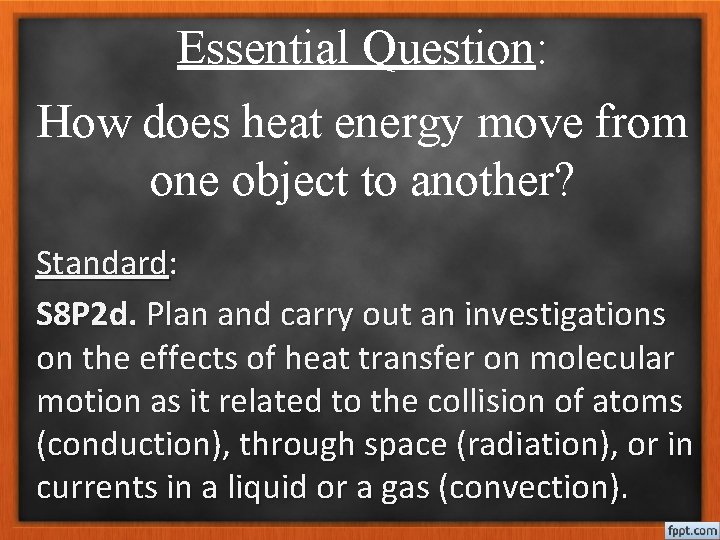 Essential Question:

How does heat energy move from one object to another?

Standard:

S8P2d. Plan and carry out an investigations on the effects of heat transfer on molecular motion as it related to the collision of atoms (conduction), through space (radiation), or in currents in a liquid or a gas (convection).

fppt.com